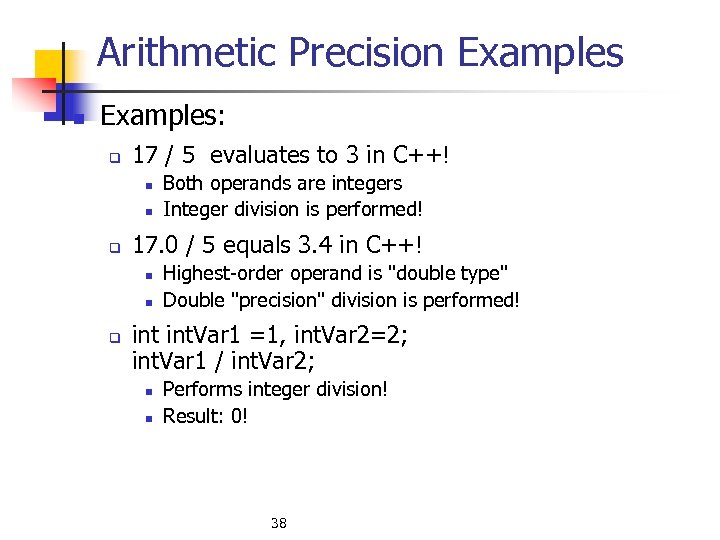 Arithmetic Precision Examples

Examples:

17 / 5 evaluates to 3 in C++!

Both operands are integers

Integer division is performed!

17.0 / 5 equals 3.4 in C++!

Highest-order operand is "double type"

Double "precision" division is performed!

int intVar1 =1, intVar2=2;
intVar1 / intVar2;

Performs integer division!

Result: 0!

38